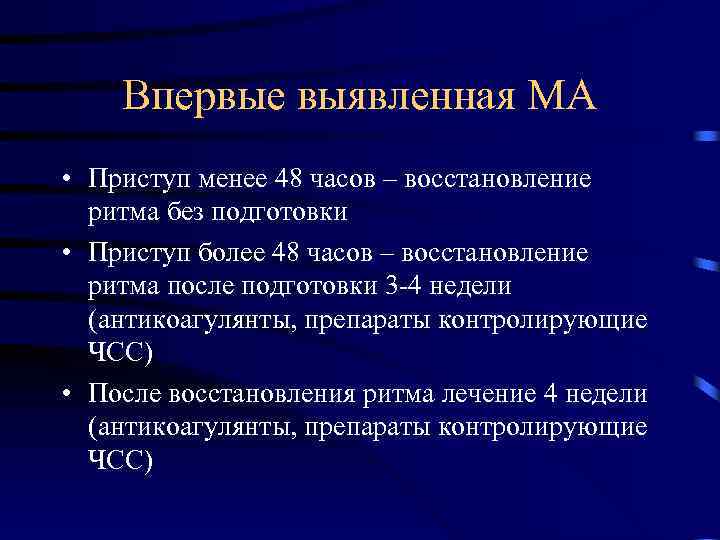 Впервые выявленная МА

• Приступ менее 48 часов – восстановление ритма без подготовки
• Приступ более 48 часов – восстановление ритма после подготовки 3-4 недели (антикоагулянты, препараты контролирующие ЧСС)
• После восстановления ритма лечение 4 недели (антикоагулянты, препараты контролирующие ЧСС)